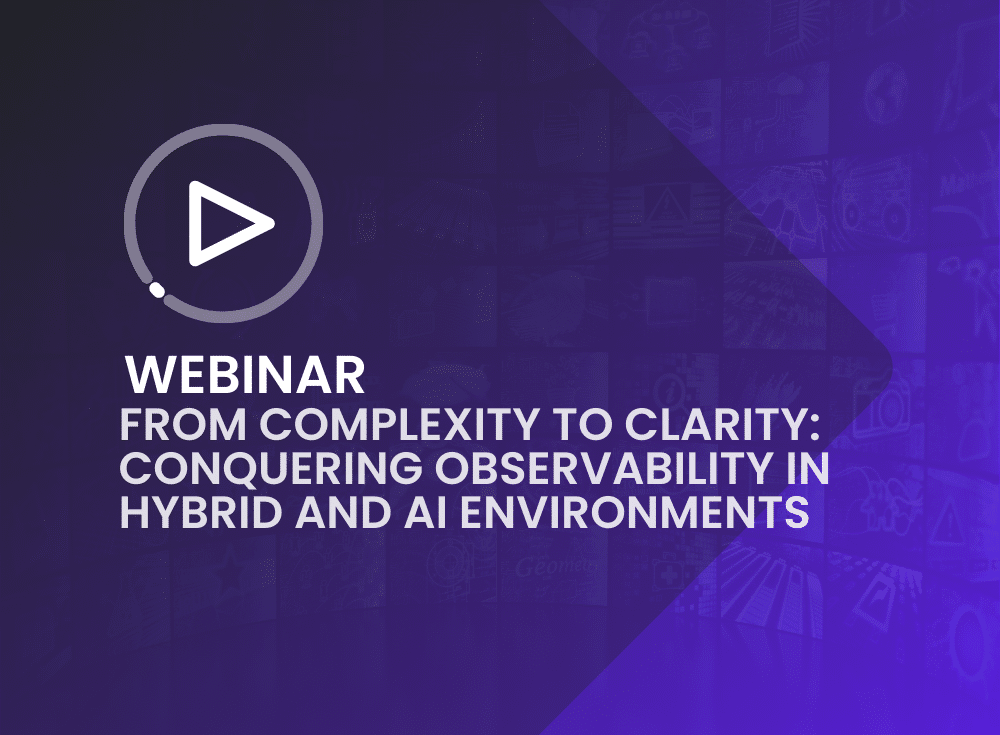 WEBINAR
FROM COMPLEXITY TO CLARITY: CONQUERING OBSERVABILITY IN HYBRID AND AI ENVIRONMENTS